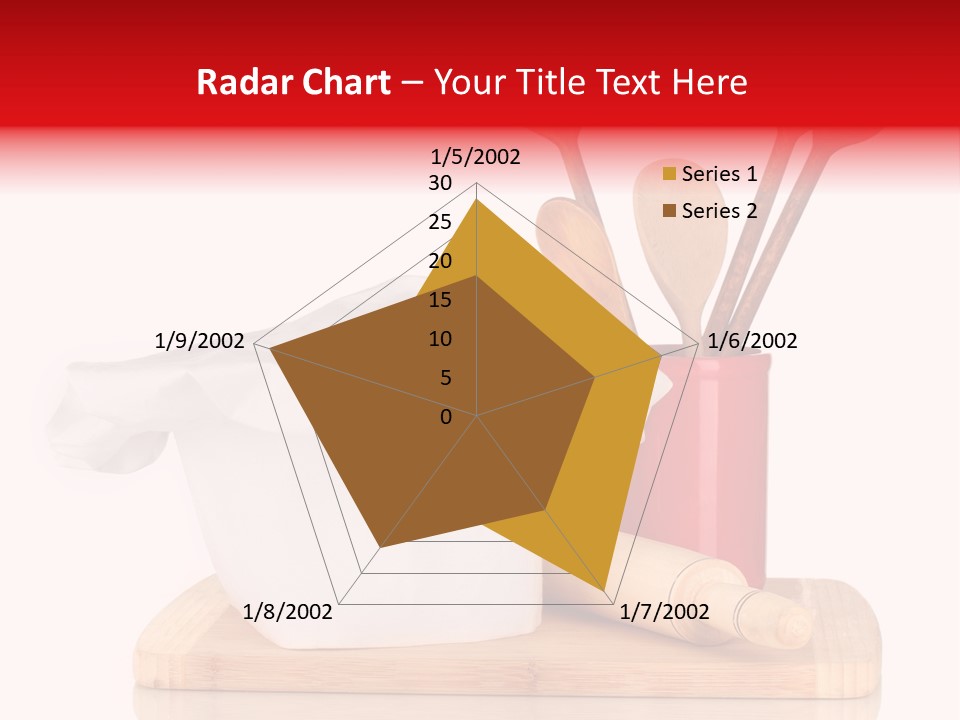 Radar Chart – Your Title Text Here

1/5/2002
30
25
20
15
10
5
0
1/6/2002
1/7/2002
1/8/2002
1/9/2002

Series 1
Series 2